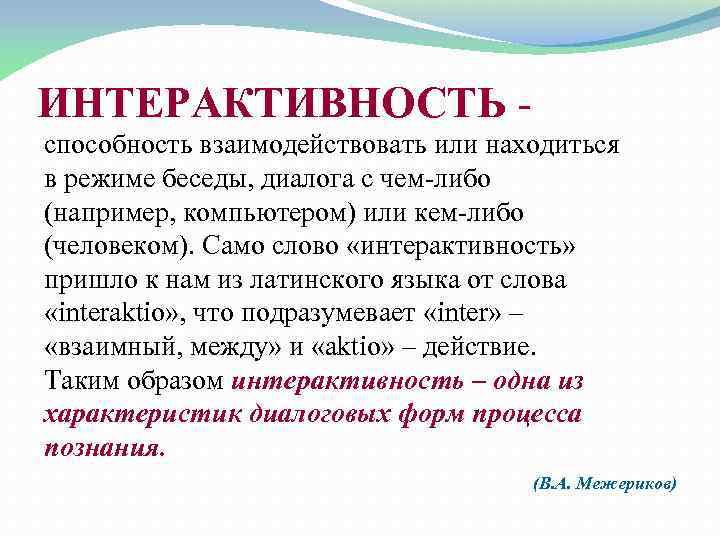 ИНТЕРАКТИВНОСТЬ - способность взаимодействовать или находиться в режиме беседы, диалога с чем-либо (например, компьютером) или кем-либо (человеком). Само слово «интерактивность» пришло к нам из латинского языка от слова «interaktio», что подразумевает «inter» – «взаимный, между» и «aktio» – действие. Таким образом интерактивность – одна из характеристик диалоговых форм процесса познания.

(В.А. Межериков)